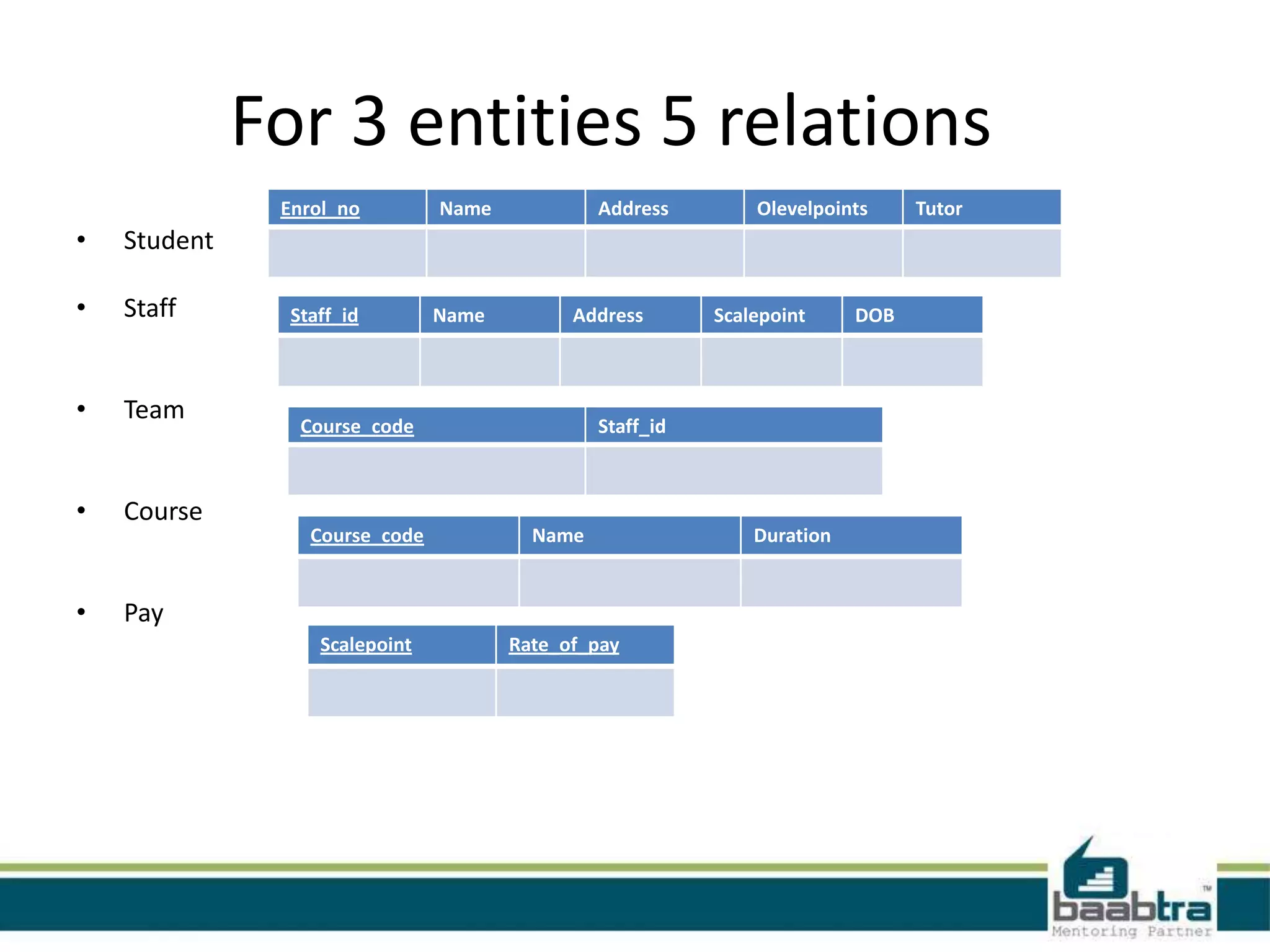 For 3 entities 5 relations

• Student

| Enrol_no | Name | Address | Olevelpoints | Tutor |
|---|---|---|---|---|
| | | | | |

• Staff

| Staff_id | Name | Address | Scalepoint | DOB |
|---|---|---|---|---|
| | | | | |

• Team

| Course_code | Staff_id |
|---|---|
| | |

• Course

| Course_code | Name | Duration |
|---|---|---|
| | | |

• Pay

| Scalepoint | Rate_of_pay |
|---|---|
| | |

baabtra™
Mentoring Partner